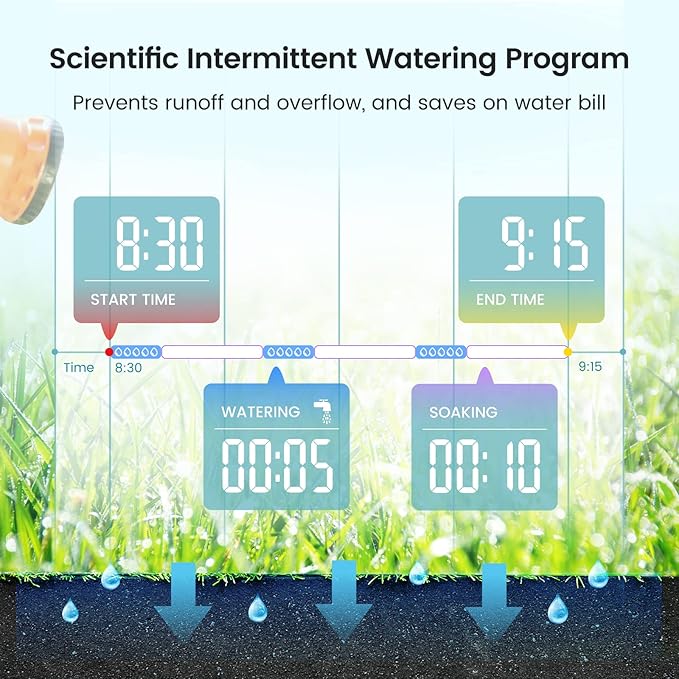 Scientific Intermittent Watering Program

Prevents runoff and overflow, and saves on water bill

8:30
START TIME

9:15
END TIME

Time
8:30
9:15

WATERING
00:05

SOAKING
00:10